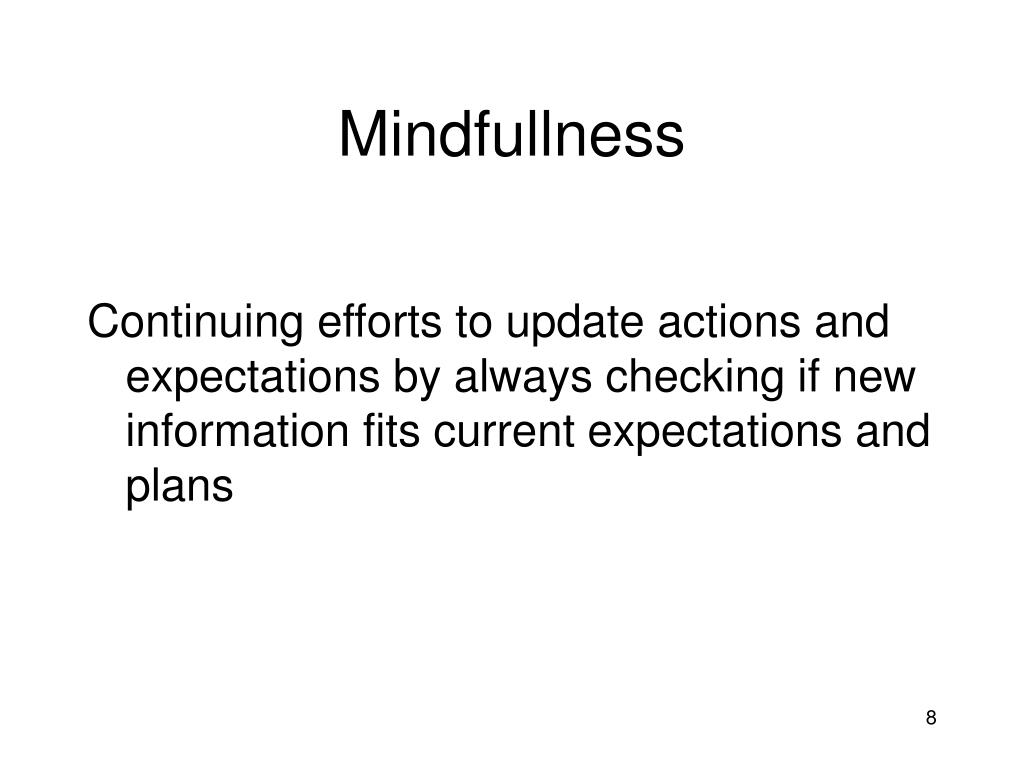 Mindfullness

Continuing efforts to update actions and expectations by always checking if new information fits current expectations and plans

8